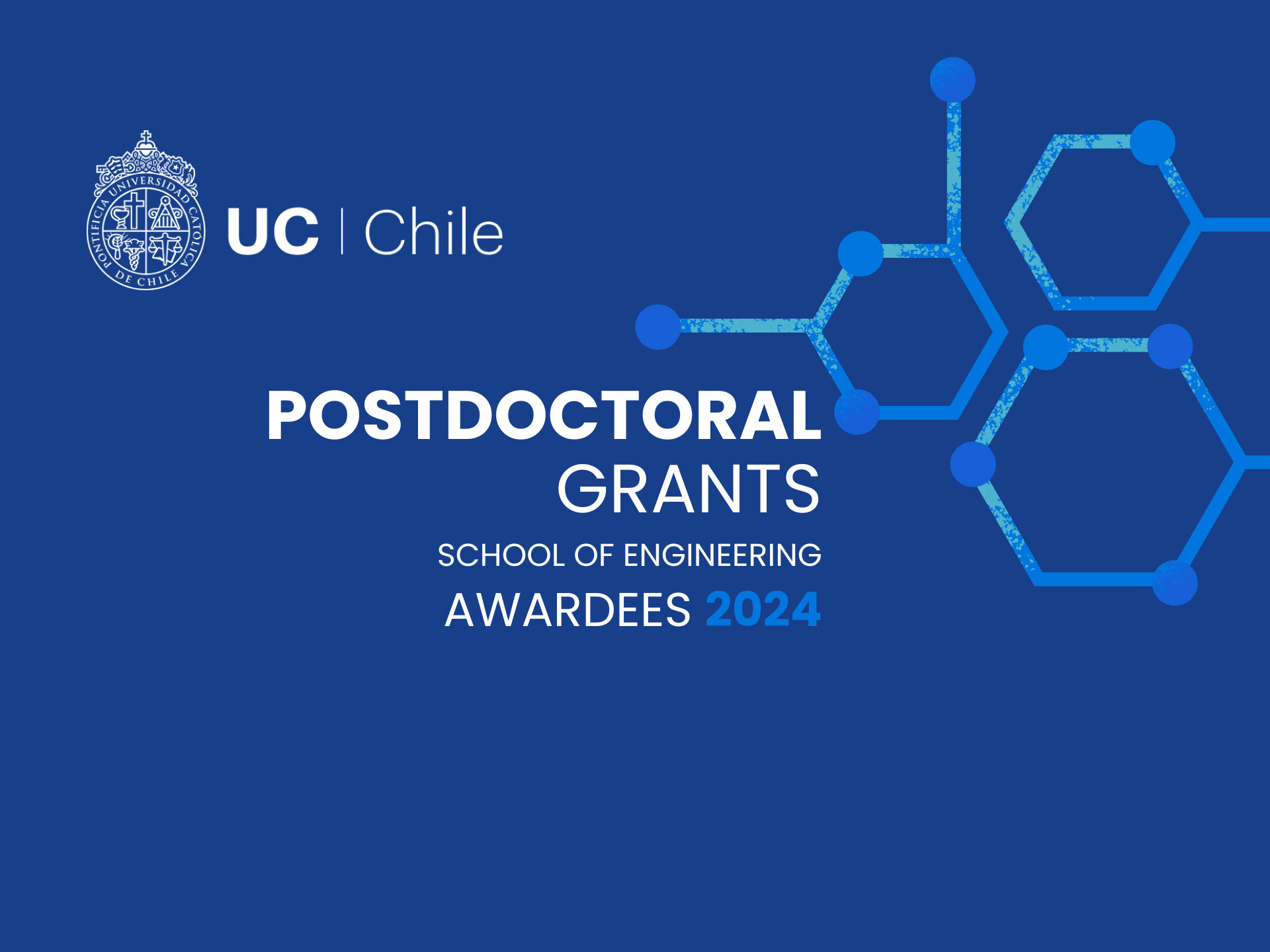 PONTIFICIA UNIVERSIDAD CATÓLICA DE CHILE

UC | Chile

POSTDOCTORAL
GRANTS
SCHOOL OF ENGINEERING
AWARDEES 2024